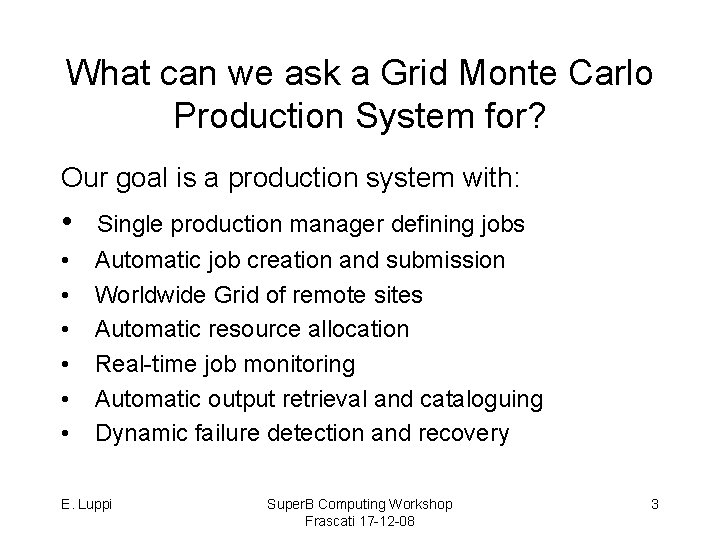 What can we ask a Grid Monte Carlo Production System for?

Our goal is a production system with:

• Single production manager defining jobs
• Automatic job creation and submission
• Worldwide Grid of remote sites
• Automatic resource allocation
• Real-time job monitoring
• Automatic output retrieval and cataloguing
• Dynamic failure detection and recovery

E. Luppi

SuperB Computing Workshop
Frascati 17-12-08

3